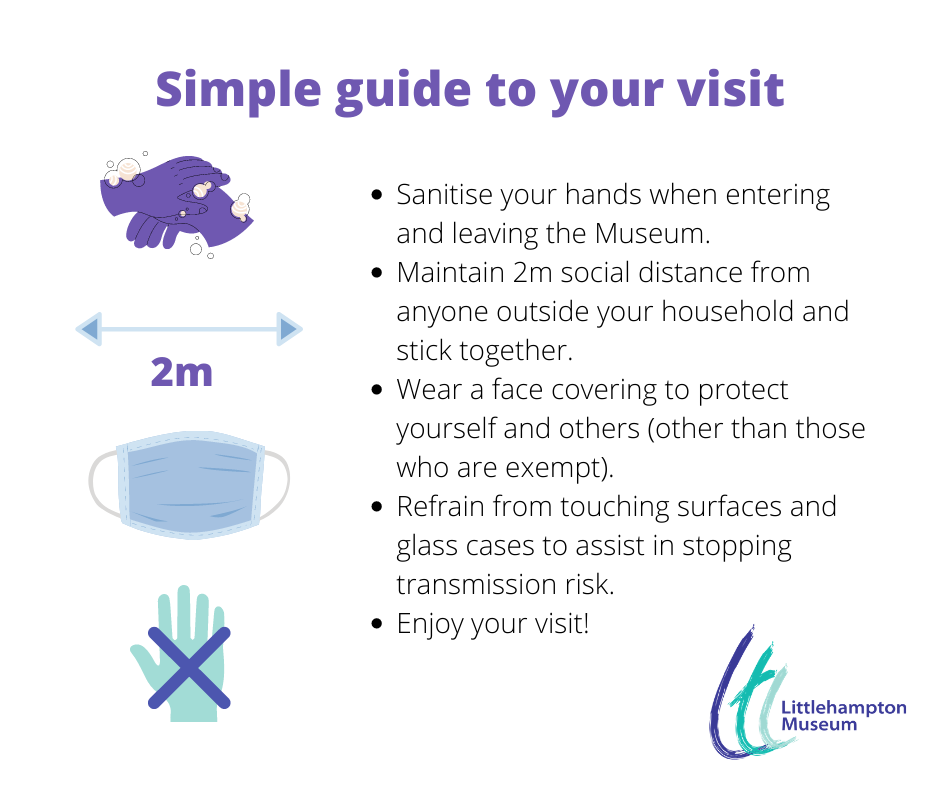 Simple guide to your visit

2m

- Sanitise your hands when entering and leaving the Museum.
- Maintain 2m social distance from anyone outside your household and stick together.
- Wear a face covering to protect yourself and others (other than those who are exempt).
- Refrain from touching surfaces and glass cases to assist in stopping transmission risk.
- Enjoy your visit!

Littlehampton Museum